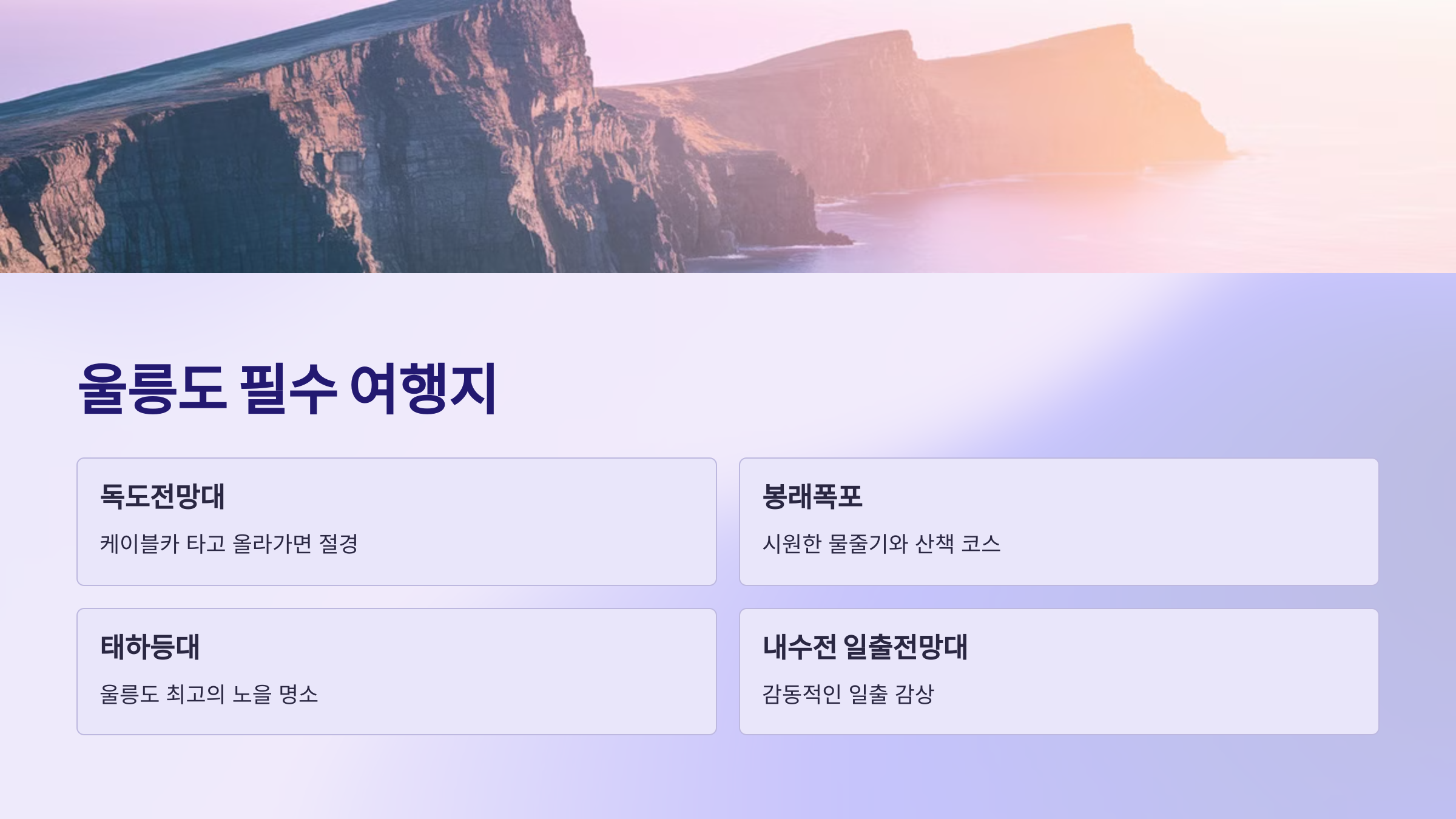 울릉도 필수 여행지

독도전망대

케이블카 타고 올라가면 절경

봉래폭포

시원한 물줄기와 산책 코스

태하등대

울릉도 최고의 노을 명소

내수전 일출전망대

감동적인 일출 감상